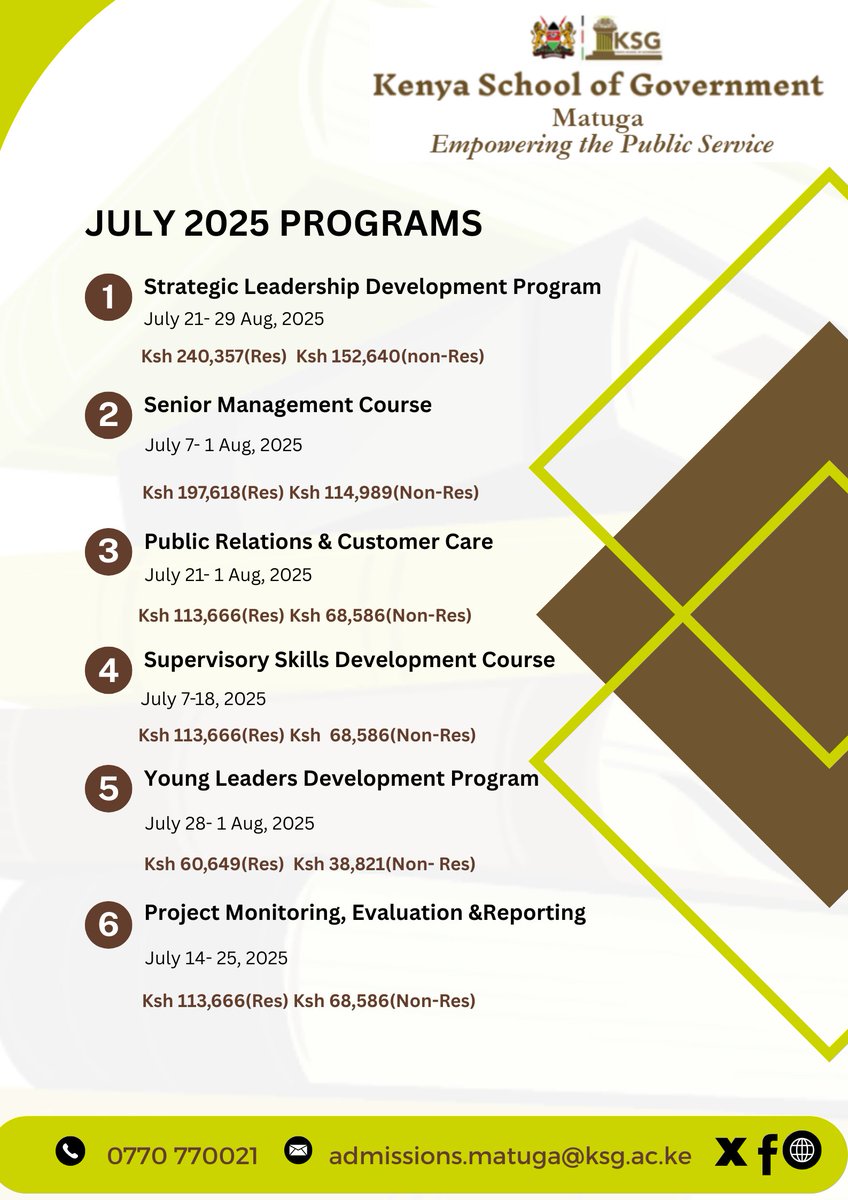 KSG

Kenya School of Government
Matuga
Empowering the Public Service

JULY 2025 PROGRAMS

1 Strategic Leadership Development Program
July 21- 29 Aug, 2025
Ksh 240,357(Res) Ksh 152,640(non-Res)

2 Senior Management Course
July 7- 1 Aug, 2025
Ksh 197,618(Res) Ksh 114,989(Non-Res)

3 Public Relations & Customer Care
July 21- 1 Aug, 2025
Ksh 113,666(Res) Ksh 68,586(Non-Res)

4 Supervisory Skills Development Course
July 7-18, 2025
Ksh 113,666(Res) Ksh 68,586(Non-Res)

5 Young Leaders Development Program
July 28- 1 Aug, 2025
Ksh 60,649(Res) Ksh 38,821(Non- Res)

6 Project Monitoring, Evaluation &Reporting
July 14- 25, 2025
Ksh 113,666(Res) Ksh 68,586(Non-Res)

0770 770021 admissions.matuga@ksg.ac.ke